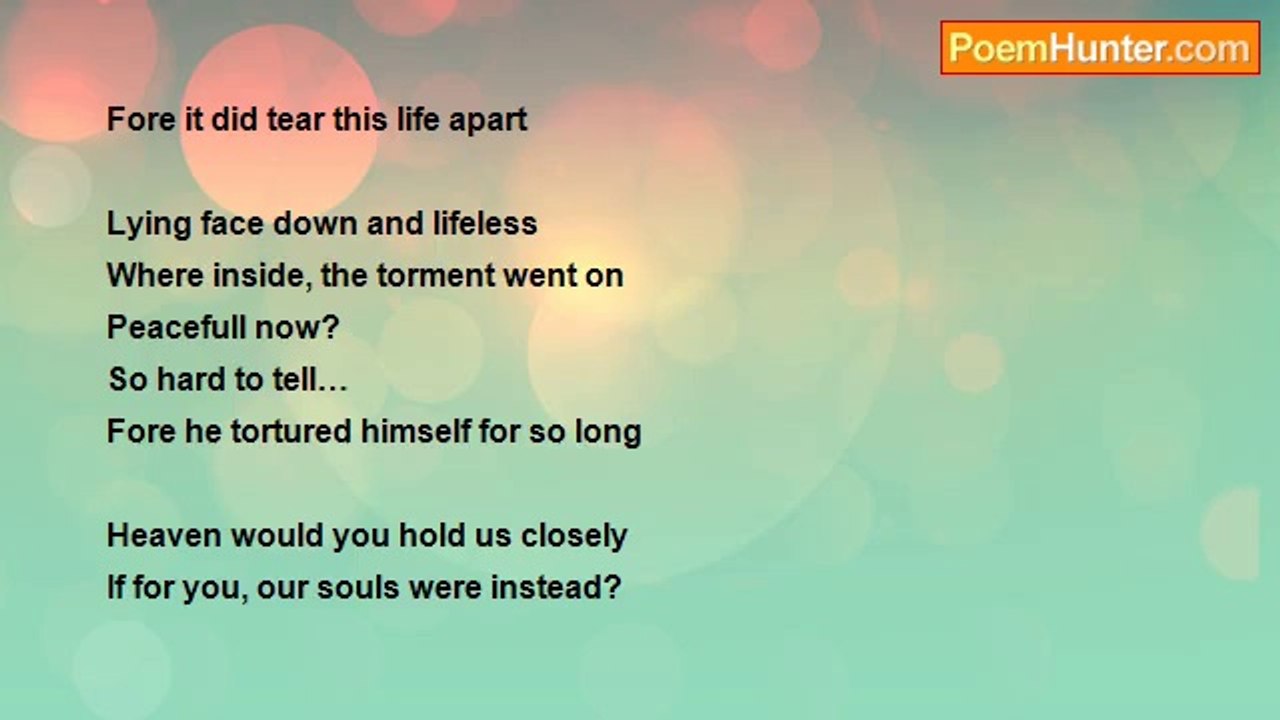 PoemHunter.com

Fore it did tear this life apart

Lying face down and lifeless
Where inside, the torment went on
Peacefull now?
So hard to tell…
Fore he tortured himself for so long

Heaven would you hold us closely
If for you, our souls were instead?